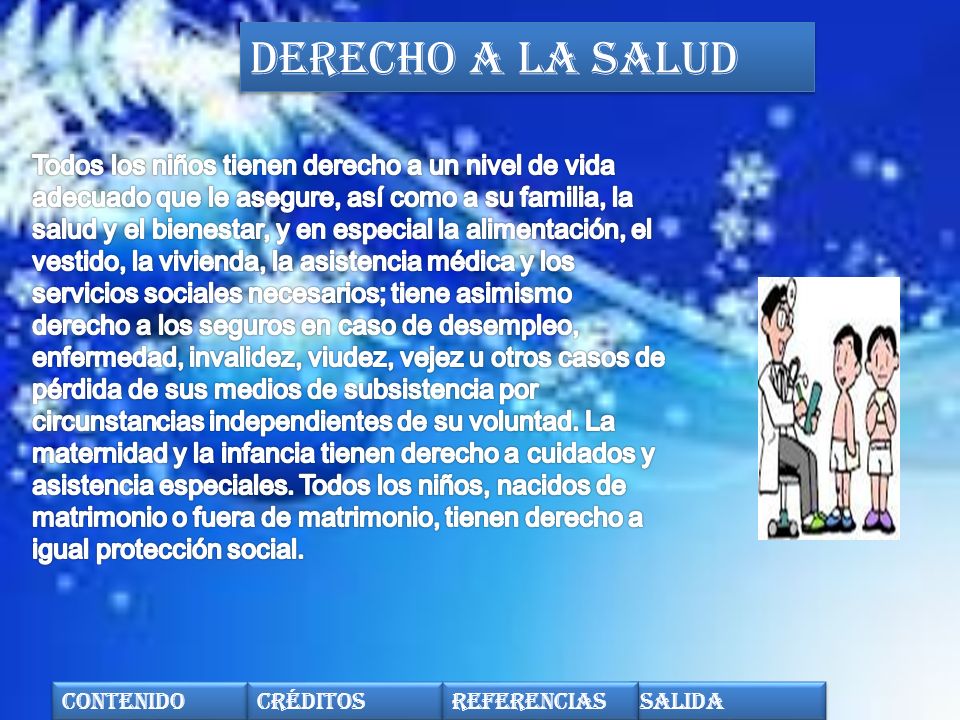 DERECHO A LA SALUD

Todos los niños tienen derecho a un nivel de vida adecuado que le asegure, así como a su familia, la salud y el bienestar, y en especial la alimentación, el vestido, la vivienda, la asistencia médica y los servicios sociales necesarios; tiene asimismo derecho a los seguros en caso de desempleo, enfermedad, invalidez, viudez, vejez u otros casos de pérdida de sus medios de subsistencia por circunstancias independientes de su voluntad. La maternidad y la infancia tienen derecho a cuidados y asistencia especiales. Todos los niños, nacidos de matrimonio o fuera de matrimonio, tienen derecho a igual protección social.

CONTENIDO
CRÉDITOS
REFERENCIAS
SALIDA